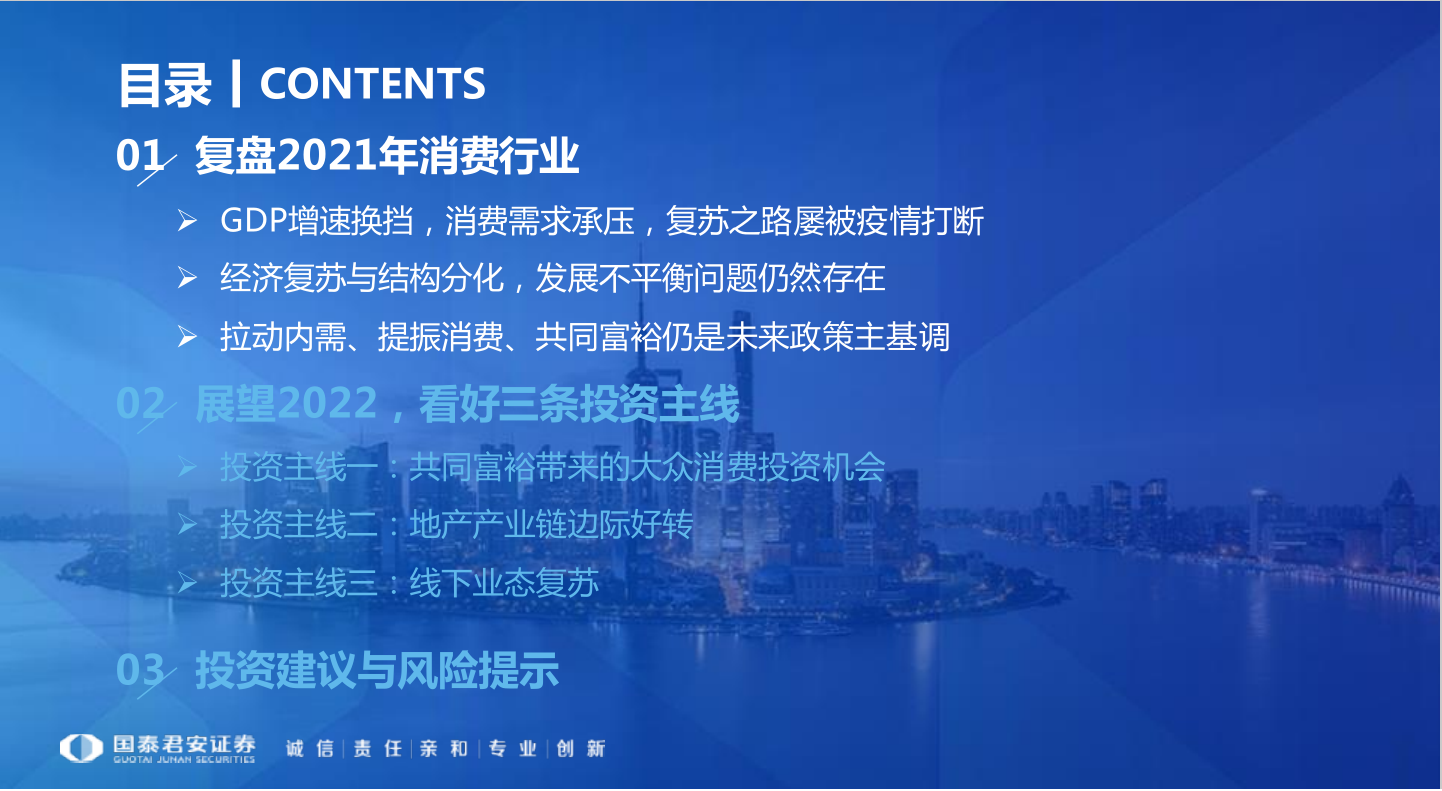 目录 | CONTENTS

01 复盘2021年消费行业

➢ GDP增速换挡，消费需求承压，复苏之路屡被疫情打断

➢ 经济复苏与结构分化，发展不平衡问题仍然存在

➢ 拉动内需、提振消费、共同富裕仍是未来政策主基调

02 展望2022，看好三条投资主线

➢ 投资主线一：共同富裕带来的大众消费投资机会

➢ 投资主线二：地产产业链边际好转

➢ 投资主线三：线下业态复苏

03 投资建议与风险提示

国泰君安证券 GUOTAI JUNAN SECURITIES 诚信 | 责任 | 亲和 | 专业 | 创新